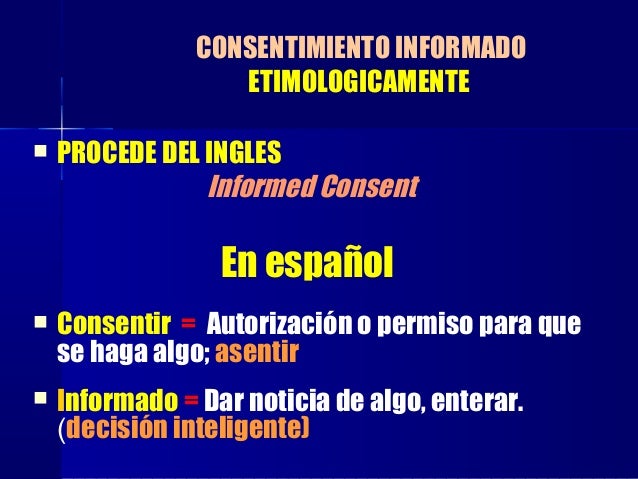 CONSENTIMIENTO INFORMADO
ETIMOLOGICAMENTE

PROCEDE DEL INGLES
Informed Consent

En español

Consentir = Autorización o permiso para que se haga algo; asentir

Informado = Dar noticia de algo, enterar. (decisión inteligente)